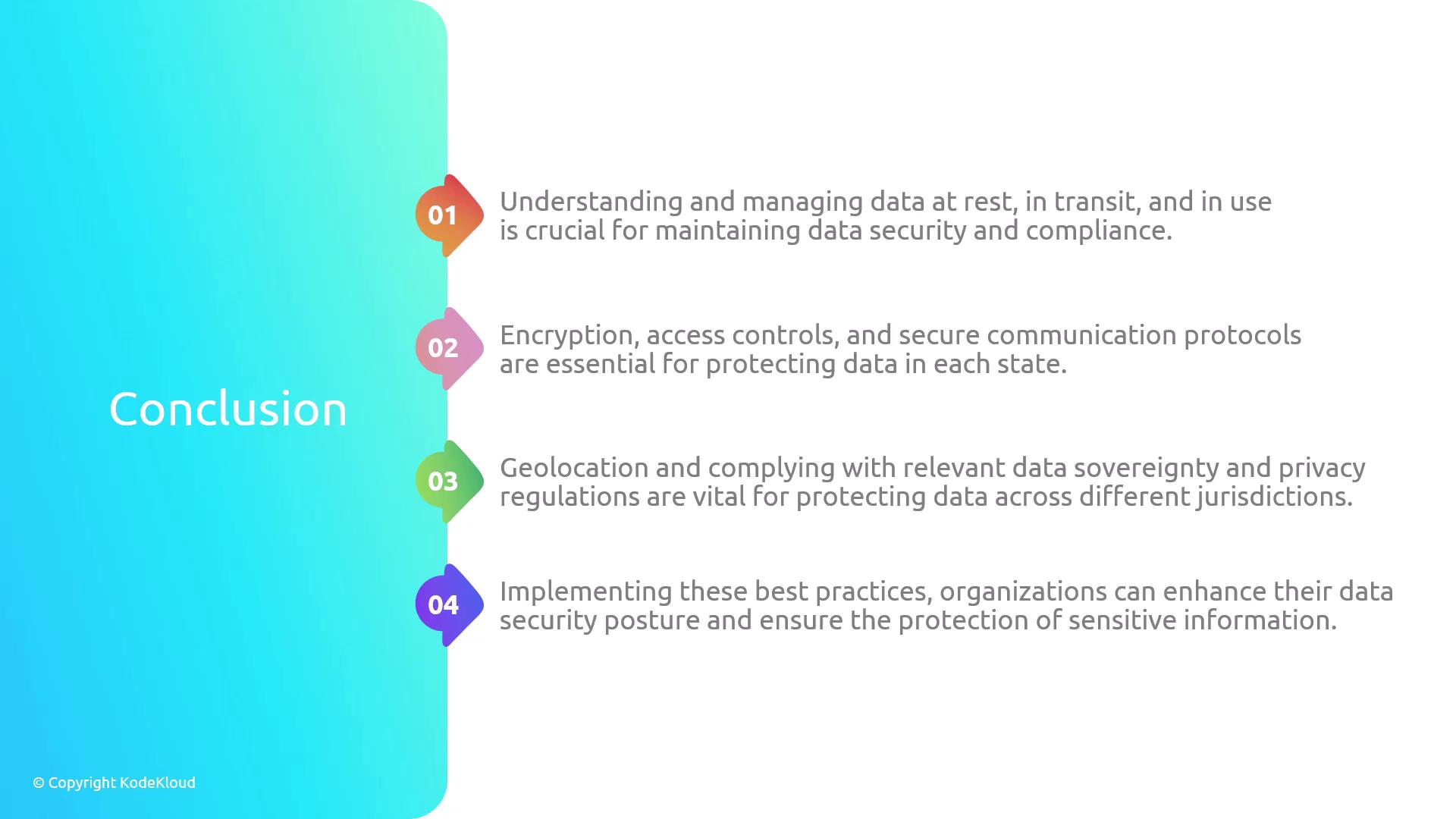 Conclusion

01 Understanding and managing data at rest, in transit, and in use is crucial for maintaining data security and compliance.

02 Encryption, access controls, and secure communication protocols are essential for protecting data in each state.

03 Geolocation and complying with relevant data sovereignty and privacy regulations are vital for protecting data across different jurisdictions.

04 Implementing these best practices, organizations can enhance their data security posture and ensure the protection of sensitive information.

© Copyright KodeKloud